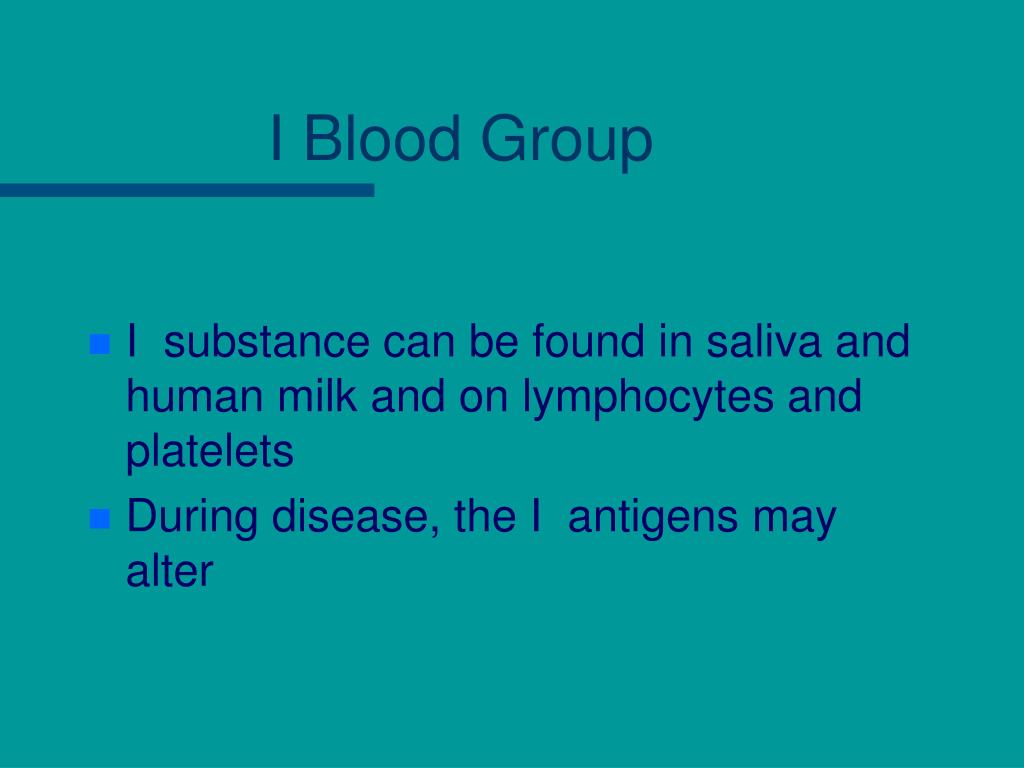 I Blood Group

I substance can be found in saliva and human milk and on lymphocytes and platelets

During disease, the I antigens may alter